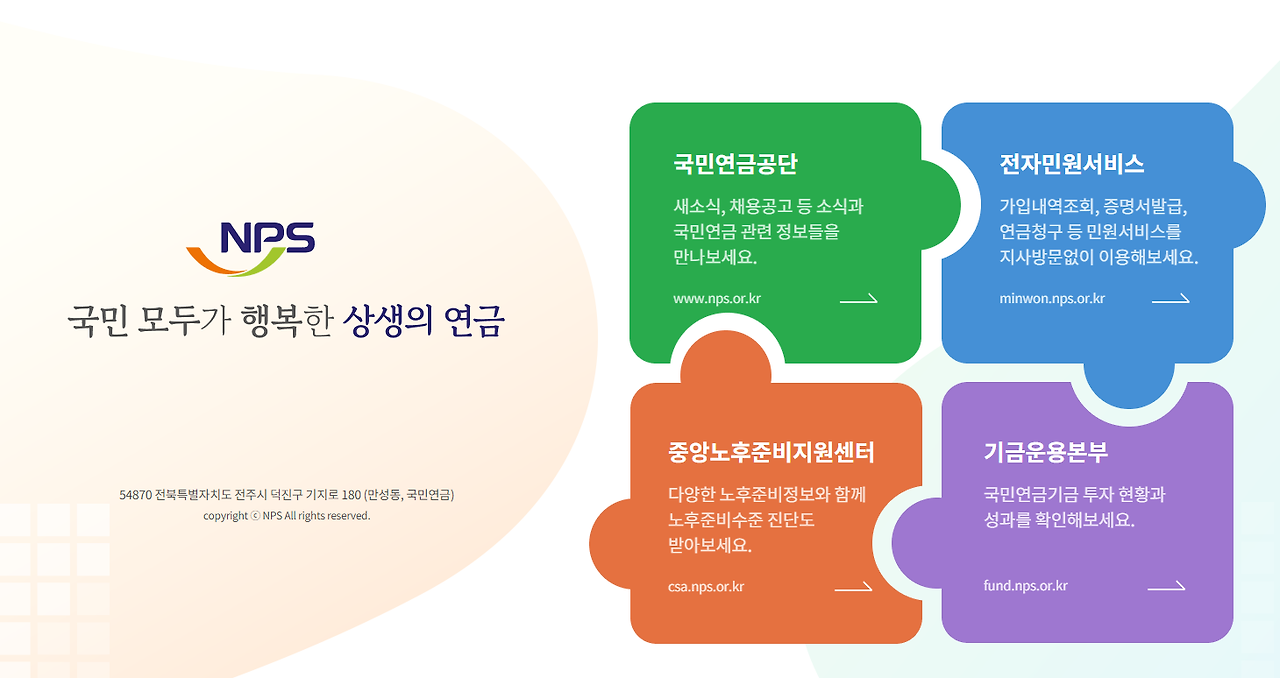 NPS

국민 모두가 행복한 상생의 연금

54870 전북특별자치도 전주시 덕진구 기지로 180 (만성동, 국민연금)
copyright ⓒ NPS All rights reserved.

국민연금공단

새소식, 채용공고 등 소식과 국민연금 관련 정보들을 만나보세요.

www.nps.or.kr

전자민원서비스

가입내역조회, 증명서발급, 연금청구 등 민원서비스를 지사방문없이 이용해보세요.

minwon.nps.or.kr

중앙노후준비지원센터

다양한 노후준비정보와 함께 노후준비수준 진단도 받아보세요.

csa.nps.or.kr

기금운용본부

국민연금기금 투자 현황과 성과를 확인해보세요.

fund.nps.or.kr